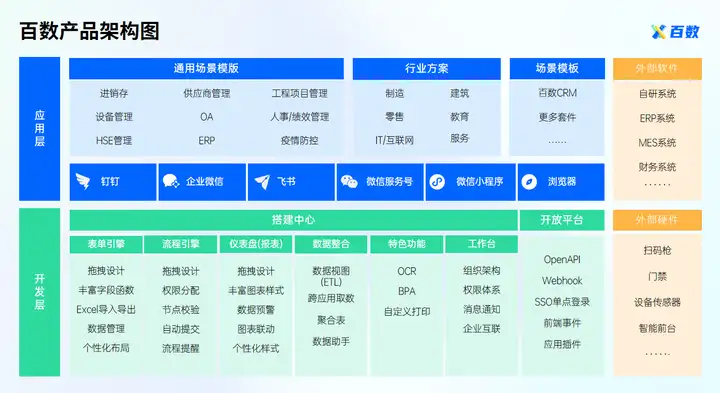 百数产品架构图

百数

应用层

通用场景模版

进销存
供应商管理
工程项目管理
设备管理
OA
人事/绩效管理
HSE管理
ERP
疫情防控

行业方案

制造
建筑
零售
教育
IT/互联网
服务

场景模板

百数CRM
更多套件
……

外部软件

自研系统
ERP系统
MES系统
财务系统
……

钉钉
企业微信
飞书
微信服务号
微信小程序
浏览器

开发层

搭建中心

表单引擎
拖拽设计
丰富字段函数
Excel导入导出
数据管理
个性化布局

流程引擎
拖拽设计
权限分配
节点校验
自动提交
流程提醒

仪表盘(报表)
拖拽设计
丰富图表样式
数据预警
图表联动
个性化样式

数据整合
数据视图(ETL)
跨应用取数
聚合表
数据助手

特色功能
OCR
BPA
自定义打印

工作台
组织架构
权限体系
消息通知
企业互联

开放平台

OpenAPI
Webhook
SSO单点登录
前端事件
应用插件

外部硬件

扫码枪
门禁
设备传感器
智能前台
……